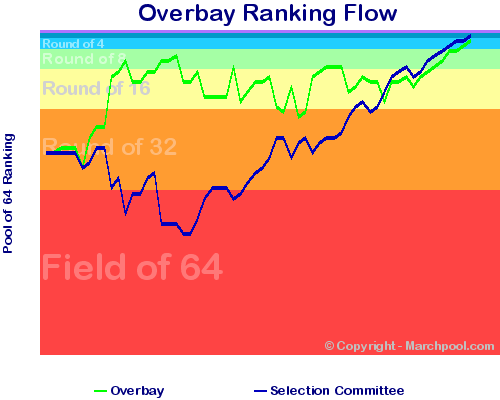 Overbay Ranking Flow

Pool of 64 Ranking

Round of 4

Round of 8

Round of 16

Round of 32

Field of 64

© Copyright - Marchpool.com

Overbay

Selection Committee